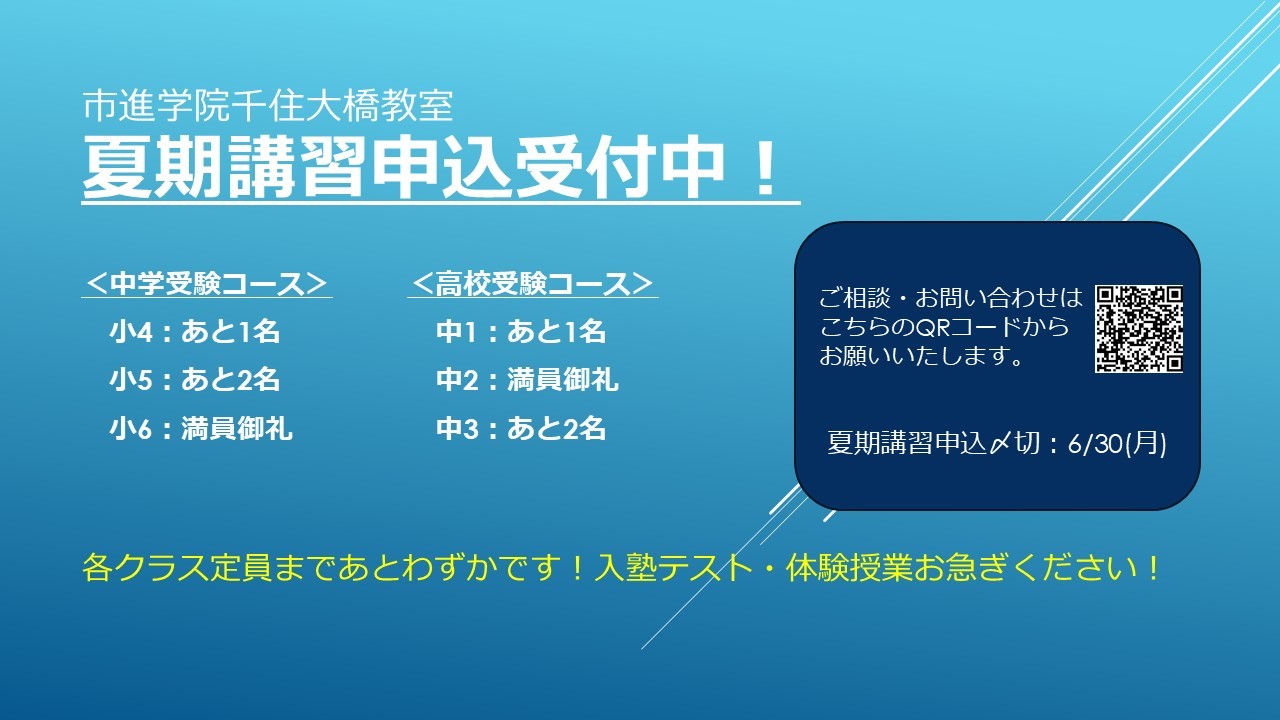 市進学院千住大橋教室
夏期講習申込受付中！

＜中学受験コース＞
小4：あと1名
小5：あと2名
小6：満員御礼

＜高校受験コース＞
中1：あと1名
中2：満員御礼
中3：あと2名

ご相談・お問い合わせはこちらのQRコードからお願いいたします。

夏期講習申込〆切：6/30(月)

各クラス定員まであとわずかです！入塾テスト・体験授業お急ぎください！